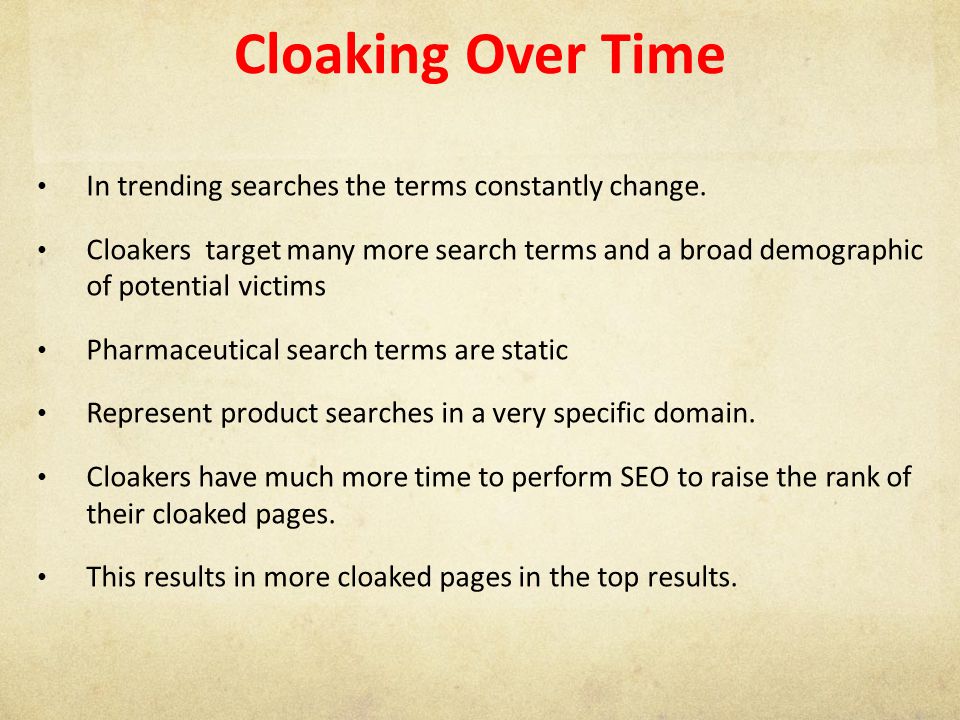 Cloaking Over Time

• In trending searches the terms constantly change.

• Cloakers target many more search terms and a broad demographic of potential victims

• Pharmaceutical search terms are static

• Represent product searches in a very specific domain.

• Cloakers have much more time to perform SEO to raise the rank of their cloaked pages.

• This results in more cloaked pages in the top results.